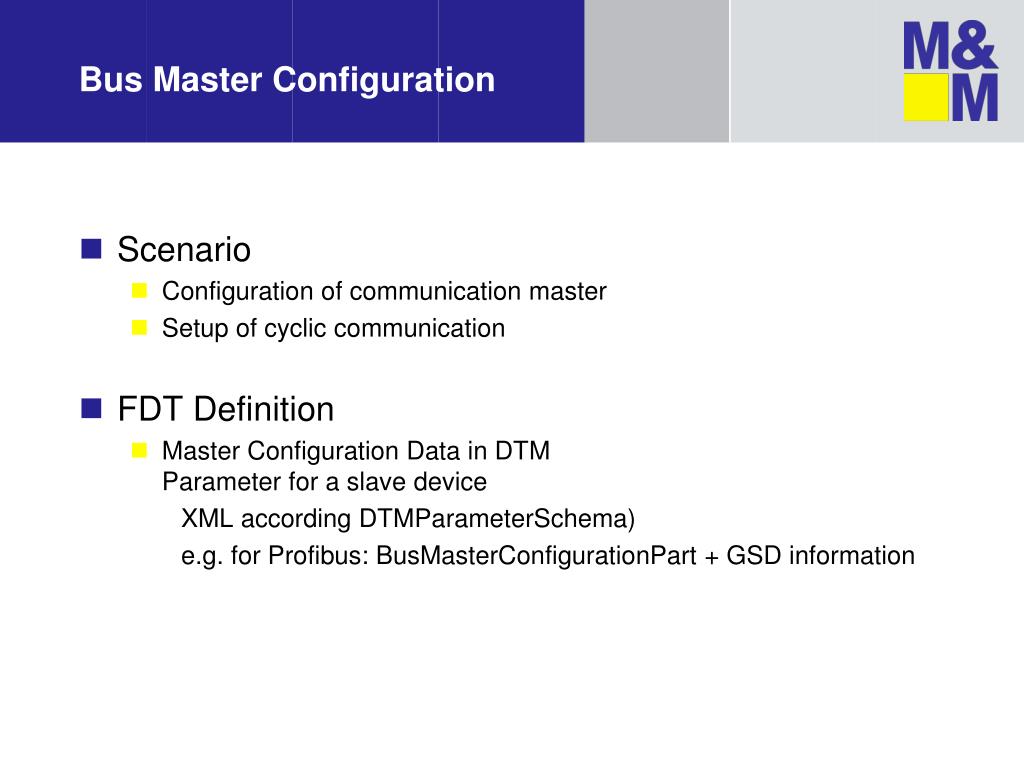 Bus Master Configuration

M&M

Scenario

Configuration of communication master

Setup of cyclic communication

FDT Definition

Master Configuration Data in DTM Parameter for a slave device

XML according DTMParameterSchema)

e.g. for Profibus: BusMasterConfigurationPart + GSD information